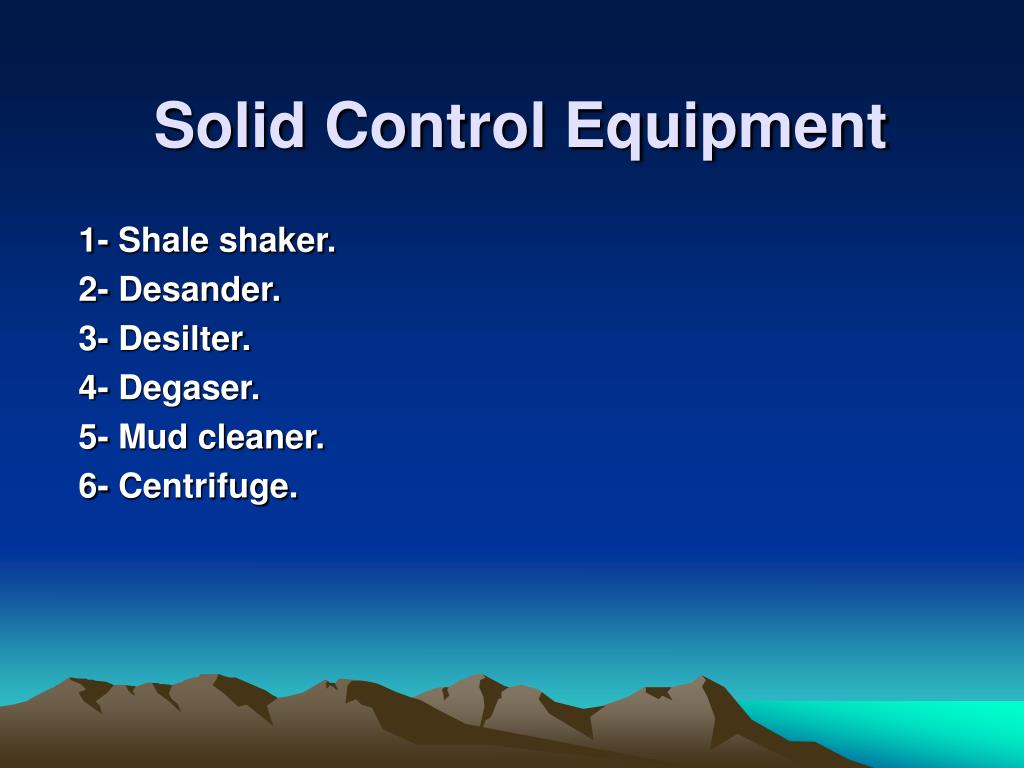 Solid Control Equipment

1- Shale shaker.
2- Desander.
3- Desilter.
4- Degaser.
5- Mud cleaner.
6- Centrifuge.